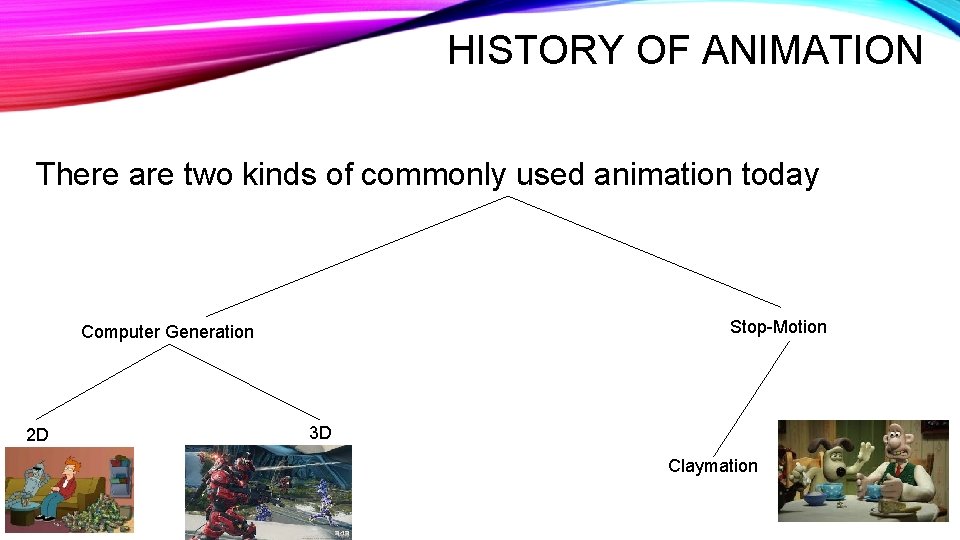 HISTORY OF ANIMATION

There are two kinds of commonly used animation today

Computer Generation

Stop-Motion

2D

3D

Claymation